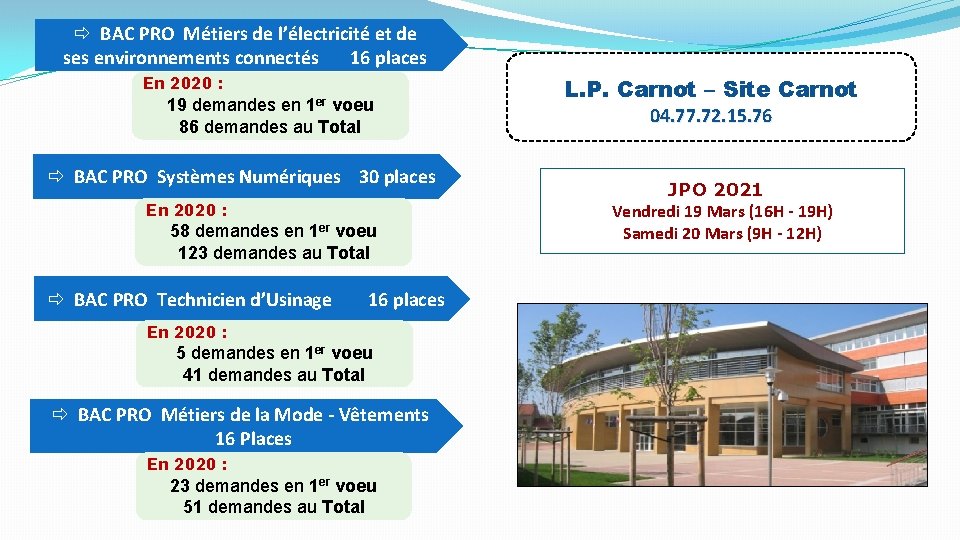 ⇨ BAC PRO Métiers de l'électricité et de ses environnements connectés 16 places

En 2020 :
19 demandes en 1$^{er}$ voeu
86 demandes au Total

⇨ BAC PRO Systèmes Numériques 30 places

En 2020 :
58 demandes en 1$^{er}$ voeu
123 demandes au Total

⇨ BAC PRO Technicien d'Usinage 16 places

En 2020 :
5 demandes en 1$^{er}$ voeu
41 demandes au Total

⇨ BAC PRO Métiers de la Mode - Vêtements 16 Places

En 2020 :
23 demandes en 1$^{er}$ voeu
51 demandes au Total

L.P. Carnot – Site Carnot
04.77.72.15.76

JPO 2021
Vendredi 19 Mars (16H - 19H)
Samedi 20 Mars (9H - 12H)